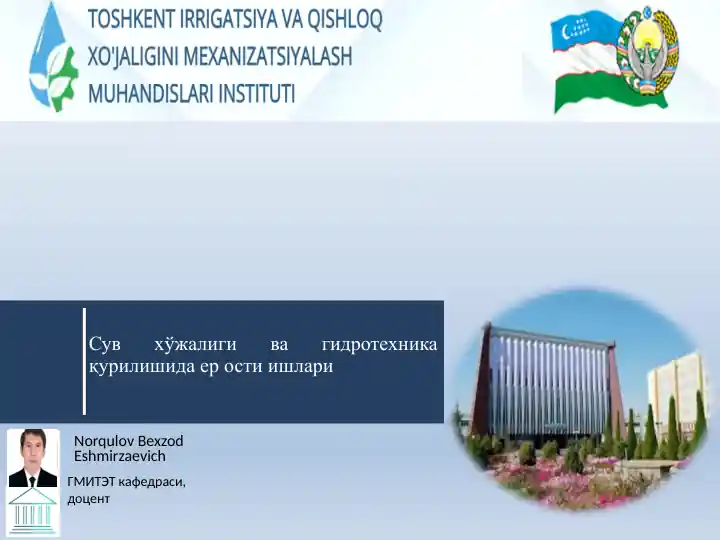 TOSHKENT IRRIGATSIYA VA QISHLOQ XO'JALIGINI MEXANIZATSIYALASH MUHANDISLARI INSTITUTI

Сув хўжалиги ва гидротехника қурилишида ер ости ишлари

Norqulov Bexzod Eshmirzaevich

ГМИТЭТ кафедраси, доцент